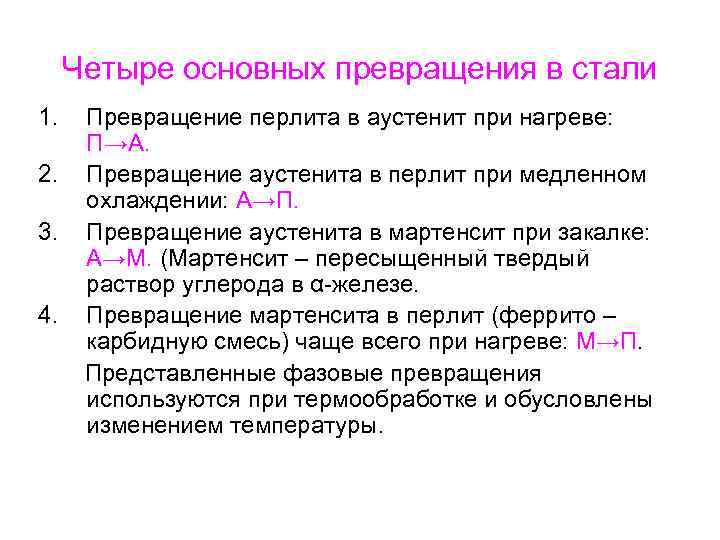 Четыре основных превращения в стали

1. Превращение перлита в аустенит при нагреве: П→А.
2. Превращение аустенита в перлит при медленном охлаждении: А→П.
3. Превращение аустенита в мартенсит при закалке: А→М. (Мартенсит – пересыщенный твердый раствор углерода в α-железе.
4. Превращение мартенсита в перлит (феррито – карбидную смесь) чаще всего при нагреве: М→П.

Представленные фазовые превращения используются при термообработке и обусловлены изменением температуры.